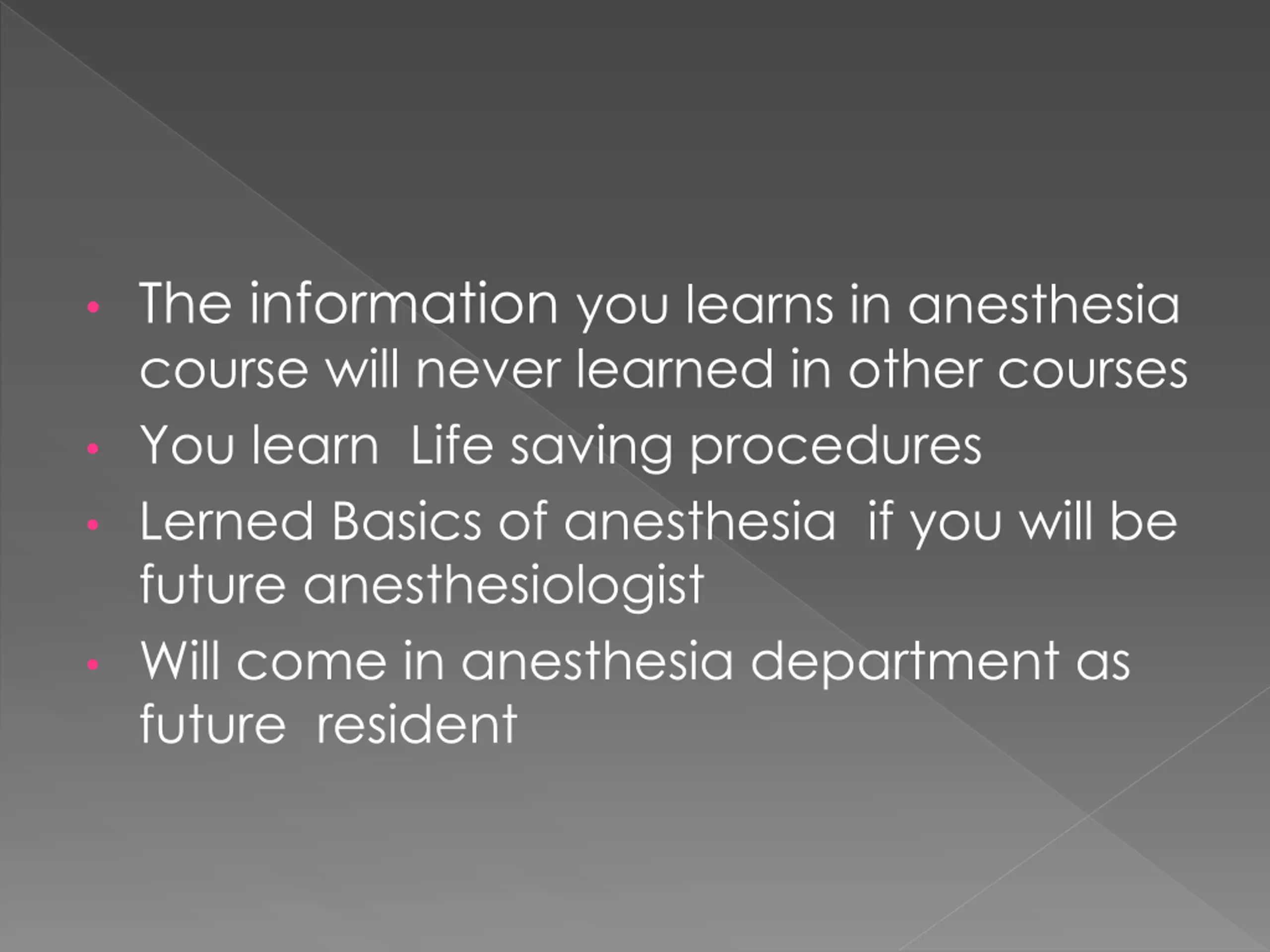 • The information you learns in anesthesia course will never learned in other courses
• You learn Life saving procedures
• Lerned Basics of anesthesia if you will be future anesthesiologist
• Will come in anesthesia department as future resident